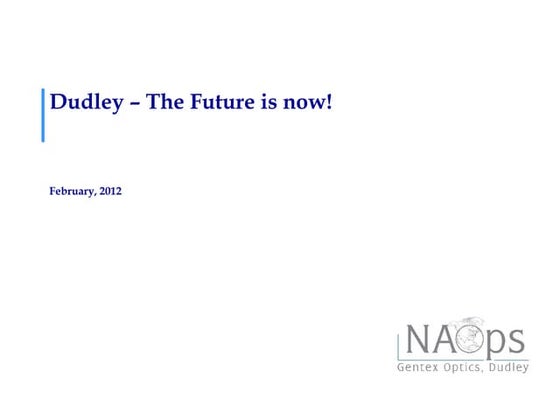 Dudley – The Future is now!

February, 2012

NAOps
Gentex Optics, Dudley